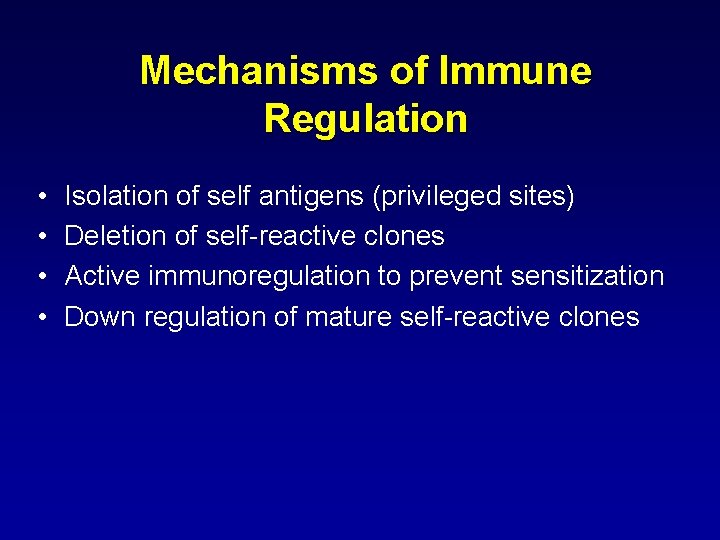 Mechanisms of Immune Regulation

• Isolation of self antigens (privileged sites)
• Deletion of self-reactive clones
• Active immunoregulation to prevent sensitization
• Down regulation of mature self-reactive clones